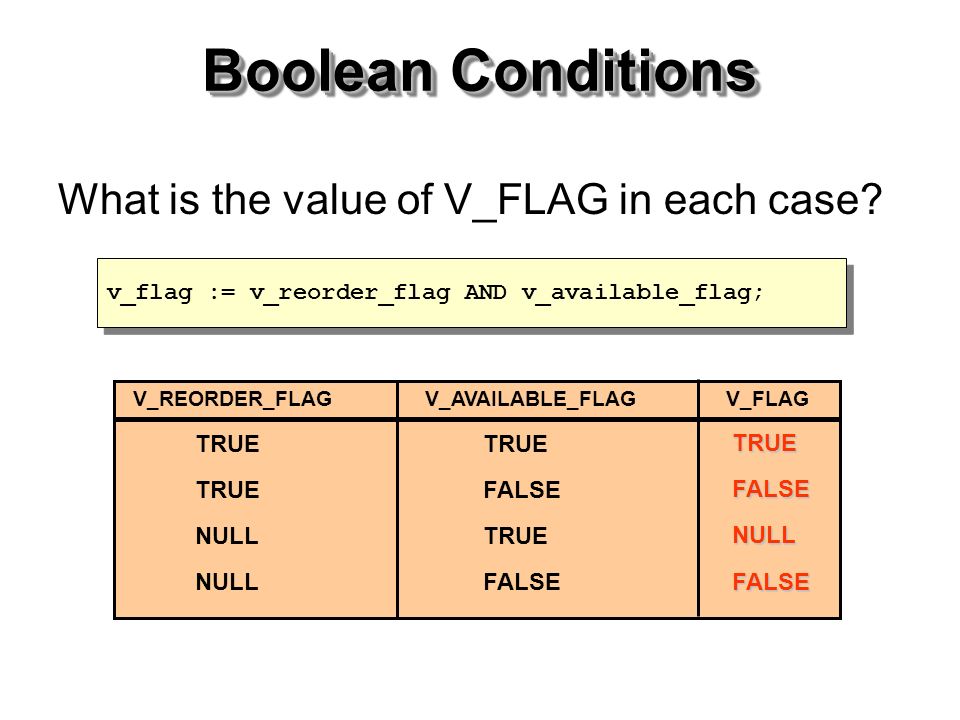 Boolean Conditions

What is the value of V_FLAG in each case?

v_flag := v_reorder_flag AND v_available_flag;

| V_REORDER_FLAG | V_AVAILABLE_FLAG | V_FLAG |
|---|---|---|
| TRUE | TRUE | TRUE |
| TRUE | FALSE | FALSE |
| NULL | TRUE | NULL |
| NULL | FALSE | FALSE |